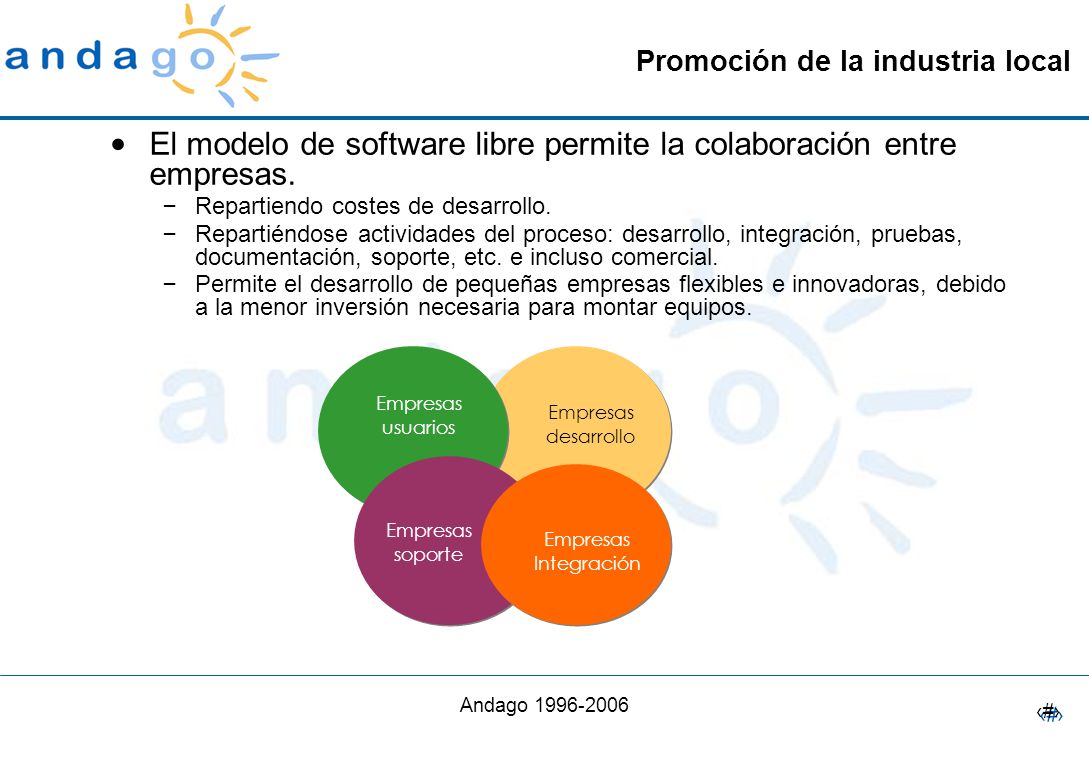 andago

Promoción de la industria local

• El modelo de software libre permite la colaboración entre empresas.
− Repartiendo costes de desarrollo.
− Repartiéndose actividades del proceso: desarrollo, integración, pruebas, documentación, soporte, etc. e incluso comercial.
− Permite el desarrollo de pequeñas empresas flexibles e innovadoras, debido a la menor inversión necesaria para montar equipos.

Empresas usuarios

Empresas desarrollo

Empresas soporte

Empresas Integración

Andago 1996-2006

#